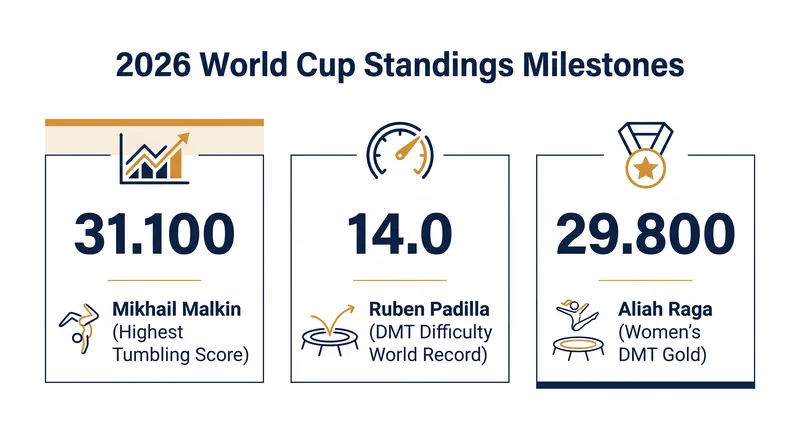 2026 World Cup Standings Milestones

31.100

Mikhail Malkin (Highest Tumbling Score)

14.0

Ruben Padilla (DMT Difficulty World Record)

29.800

Aliah Raga (Women's DMT Gold)